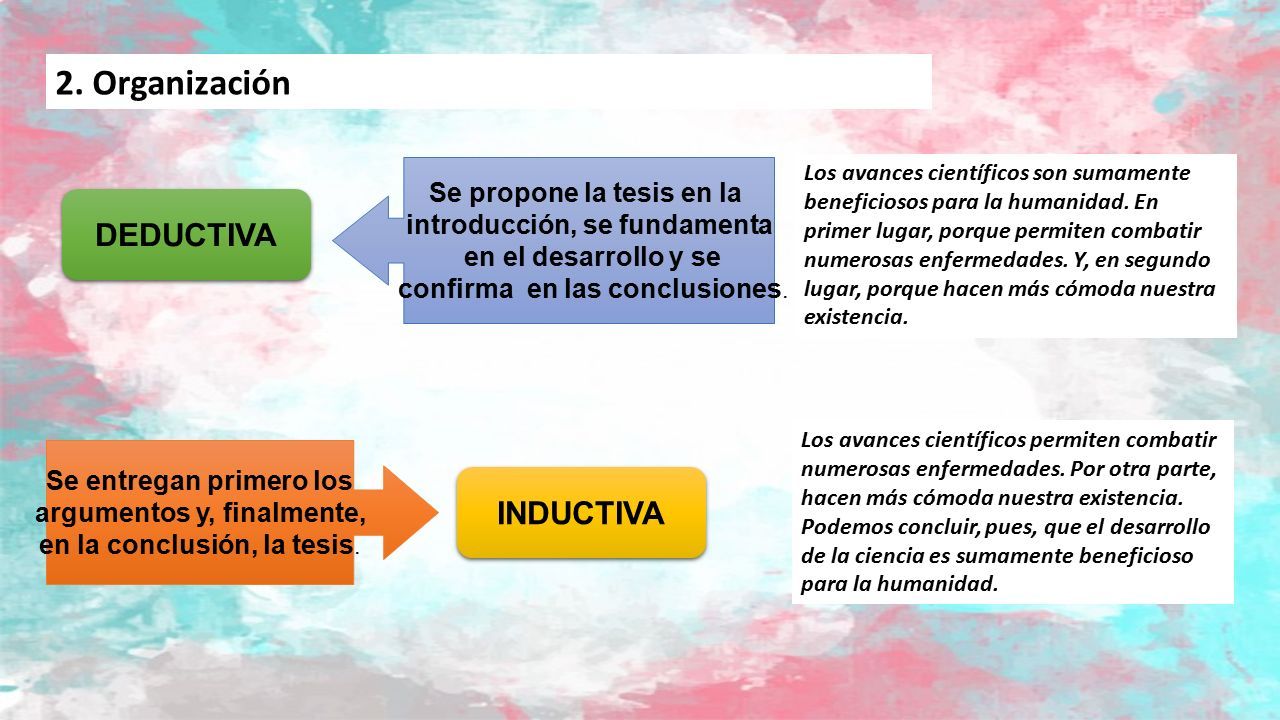 2. Organización

DEDUCTIVA

Se propone la tesis en la introducción, se fundamenta en el desarrollo y se confirma en las conclusiones.

Los avances científicos son sumamente beneficiosos para la humanidad. En primer lugar, porque permiten combatir numerosas enfermedades. Y, en segundo lugar, porque hacen más cómoda nuestra existencia.

Se entregan primero los argumentos y, finalmente, en la conclusión, la tesis.

INDUCTIVA

Los avances científicos permiten combatir numerosas enfermedades. Por otra parte, hacen más cómoda nuestra existencia. Podemos concluir, pues, que el desarrollo de la ciencia es sumamente beneficioso para la humanidad.